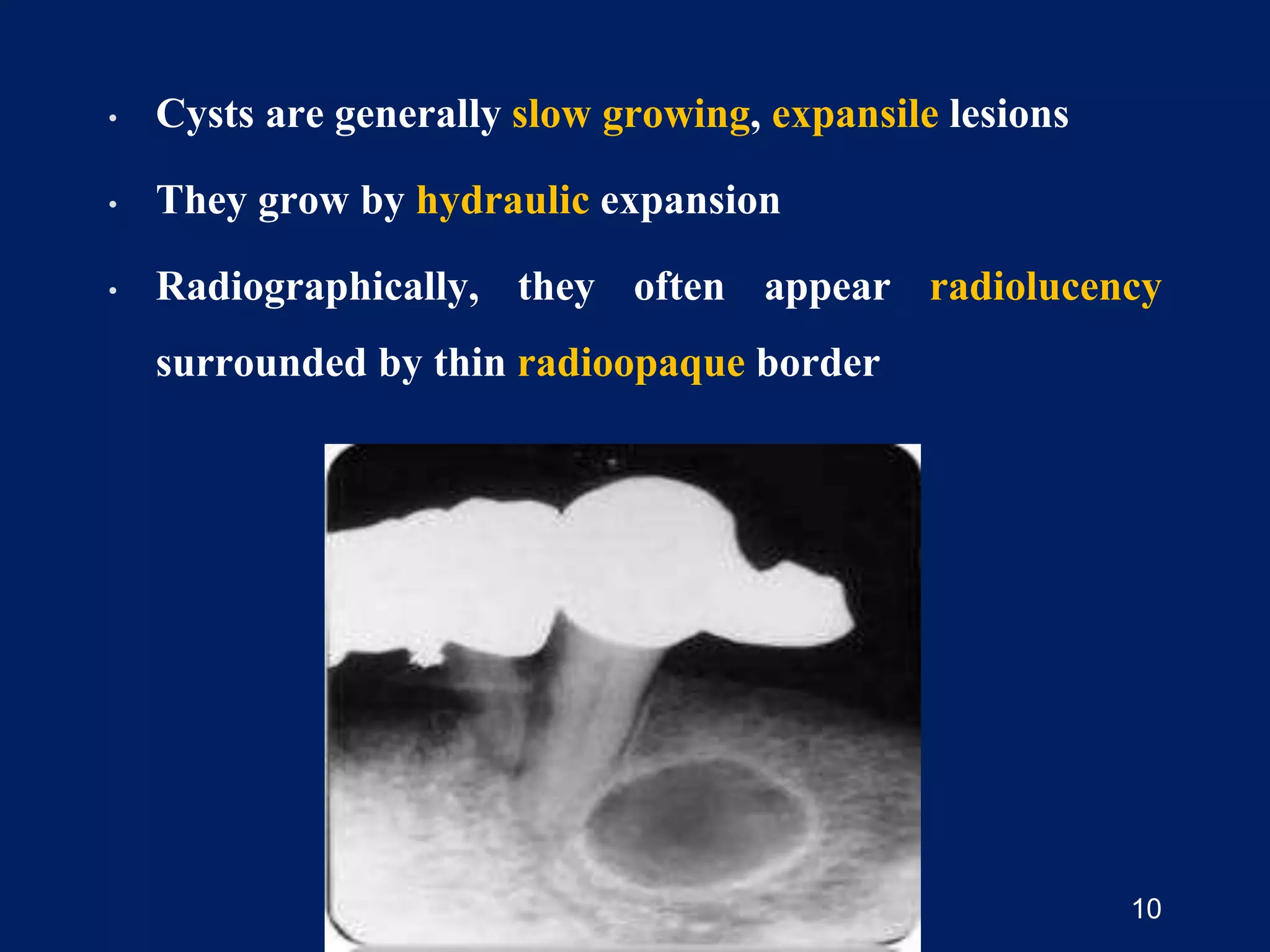 • Cysts are generally slow growing, expansile lesions

• They grow by hydraulic expansion

• Radiographically, they often appear radiolucency surrounded by thin radioopaque border

10